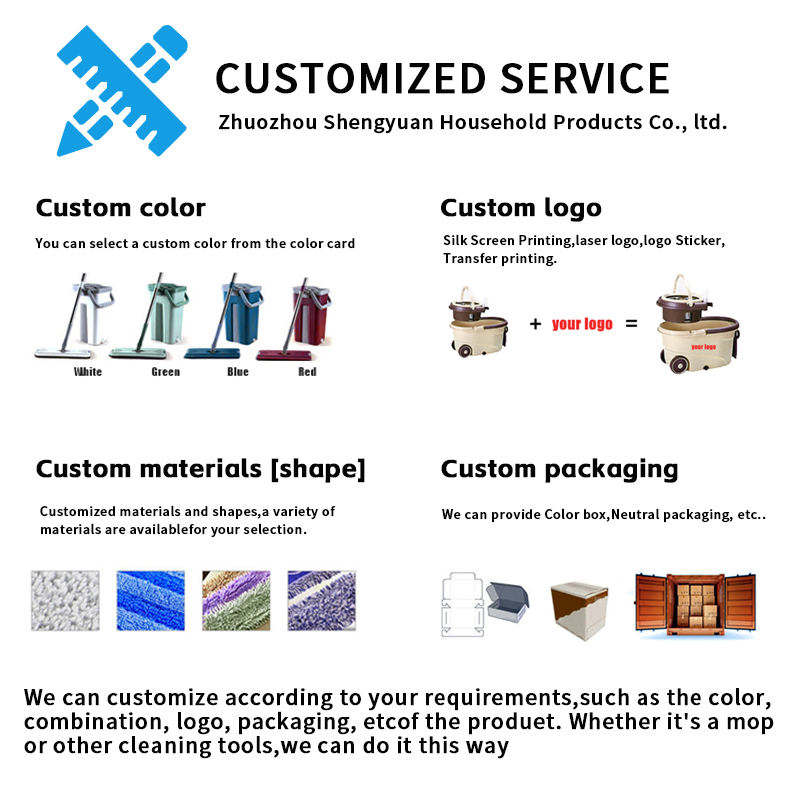 CUSTOMIZED SERVICE
Zhuozhou Shengyuan Household Products Co., ltd.

Custom color
You can select a custom color from the color card

White Green Blue Red

Custom logo
Silk Screen Printing,laser logo,logo Sticker, Transfer printing.

+ your logo =

your logo

Custom materials [shape]
Customized materials and shapes,a variety of materials are availablefor your selection.

Custom packaging
We can provide Color box,Neutral packaging, etc..

We can customize according to your requirements,such as the color, combination, logo, packaging, etcof the produet. Whether it's a mop or other cleaning tools,we can do it this way